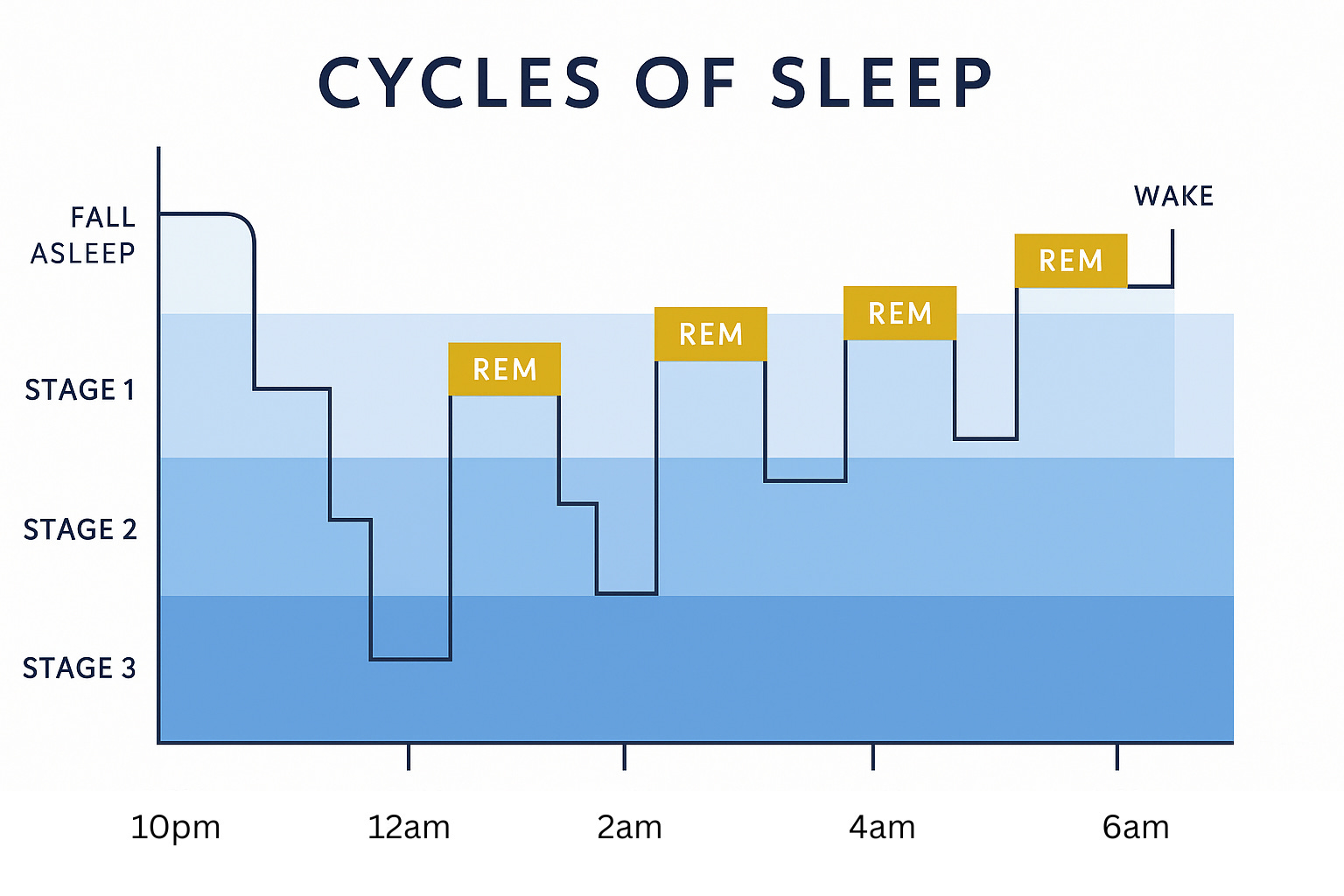 CYCLES OF SLEEP

FALL ASLEEP

STAGE 1

STAGE 2

STAGE 3

WAKE

REM

REM

REM

REM

10pm

12am

2am

4am

6am